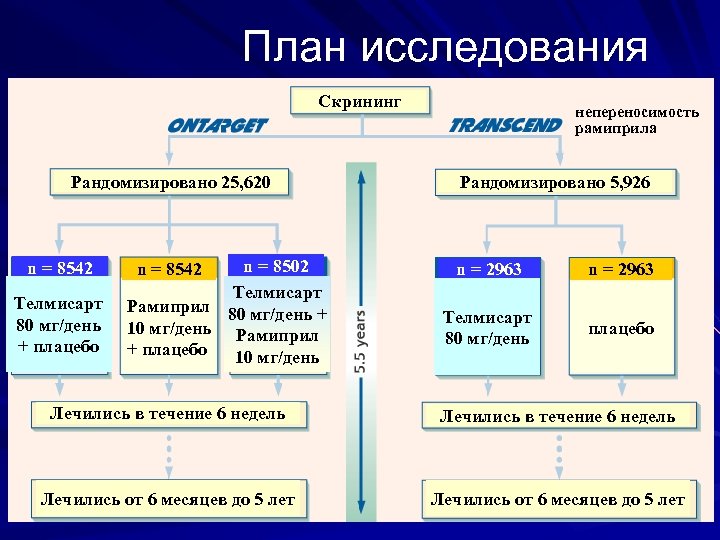 План исследования

Скрининг

ONTARGET

TRANSCEND

непереносимость рамиприла

Рандомизировано 25,620

Рандомизировано 5,926

n = 8542
Телмисарт 80 мг/день + плацебо

n = 8542
Рамиприл 10 мг/день + плацебо

n = 8502
Телмисарт 80 мг/день + Рамиприл 10 мг/день

5.5 years

n = 2963
Телмисарт 80 мг/день

n = 2963
плацебо

Лечились в течение 6 недель

Лечились в течение 6 недель

Лечились от 6 месяцев до 5 лет

Лечились от 6 месяцев до 5 лет